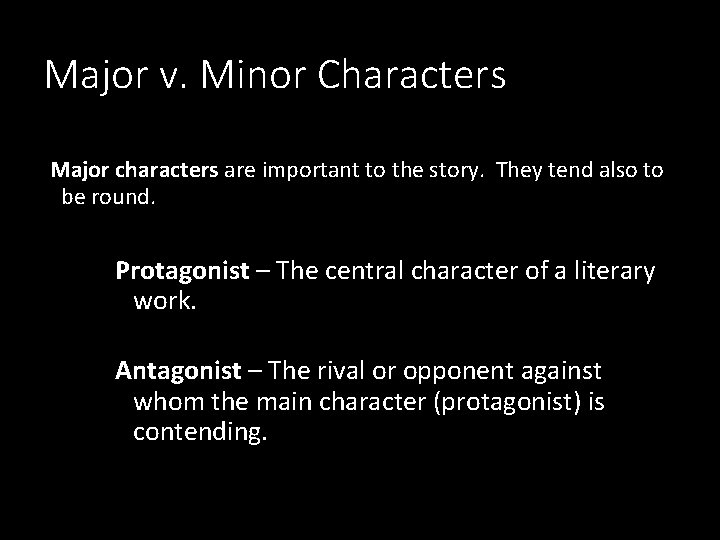 Major v. Minor Characters

Major characters are important to the story.  They tend also to be round.

Protagonist – The central character of a literary work.

Antagonist – The rival or opponent against whom the main character (protagonist) is contending.